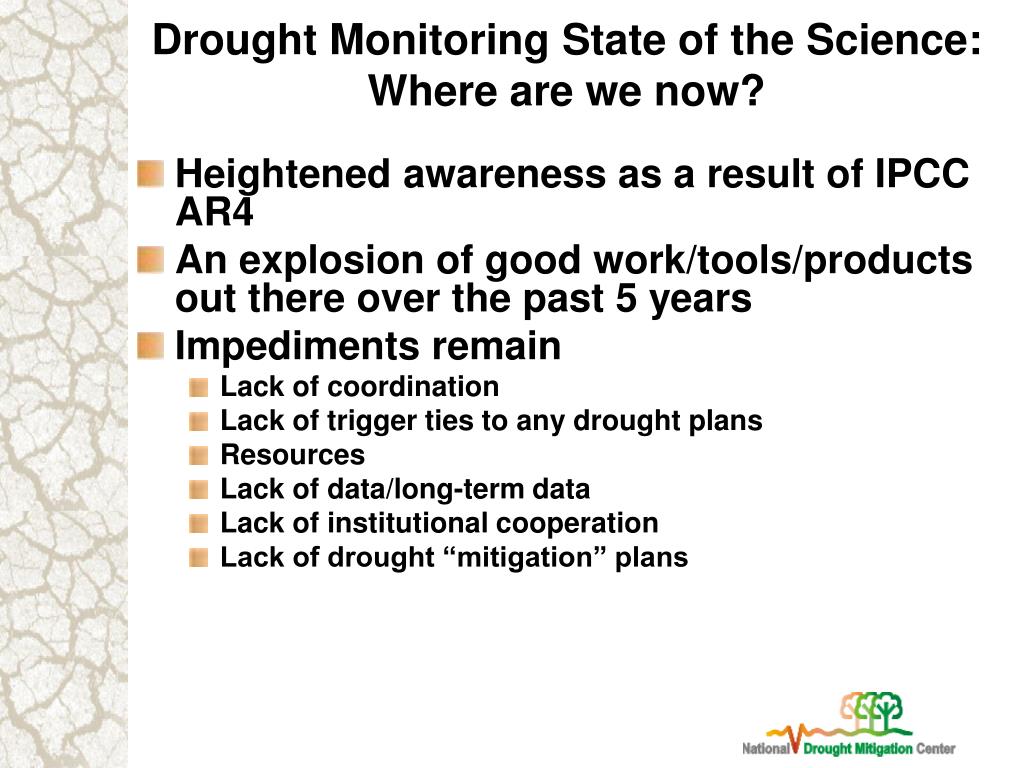 Drought Monitoring State of the Science: Where are we now?

Heightened awareness as a result of IPCC AR4

An explosion of good work/tools/products out there over the past 5 years

Impediments remain

Lack of coordination

Lack of trigger ties to any drought plans

Resources

Lack of data/long-term data

Lack of institutional cooperation

Lack of drought “mitigation” plans

National Drought Mitigation Center